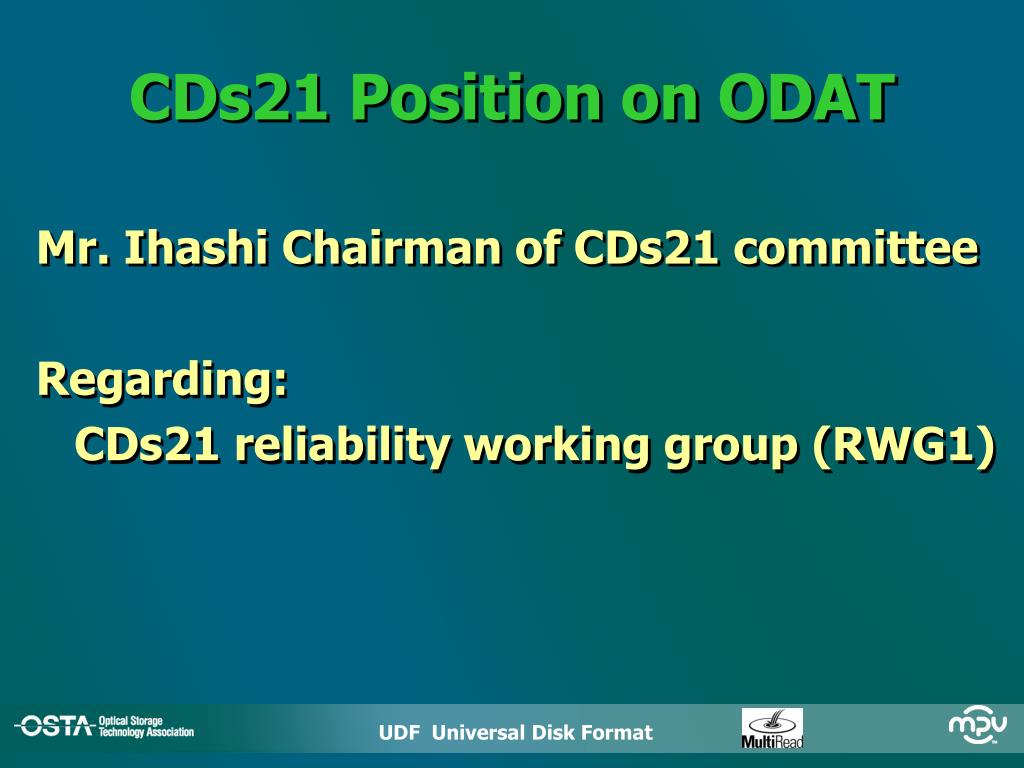 CDs21 Position on ODAT

Mr. Ihashi Chairman of CDs21 committee

Regarding:
CDs21 reliability working group (RWG1)

OSTA Optical Storage Technology Association

UDF Universal Disk Format

MultiRead

mpv